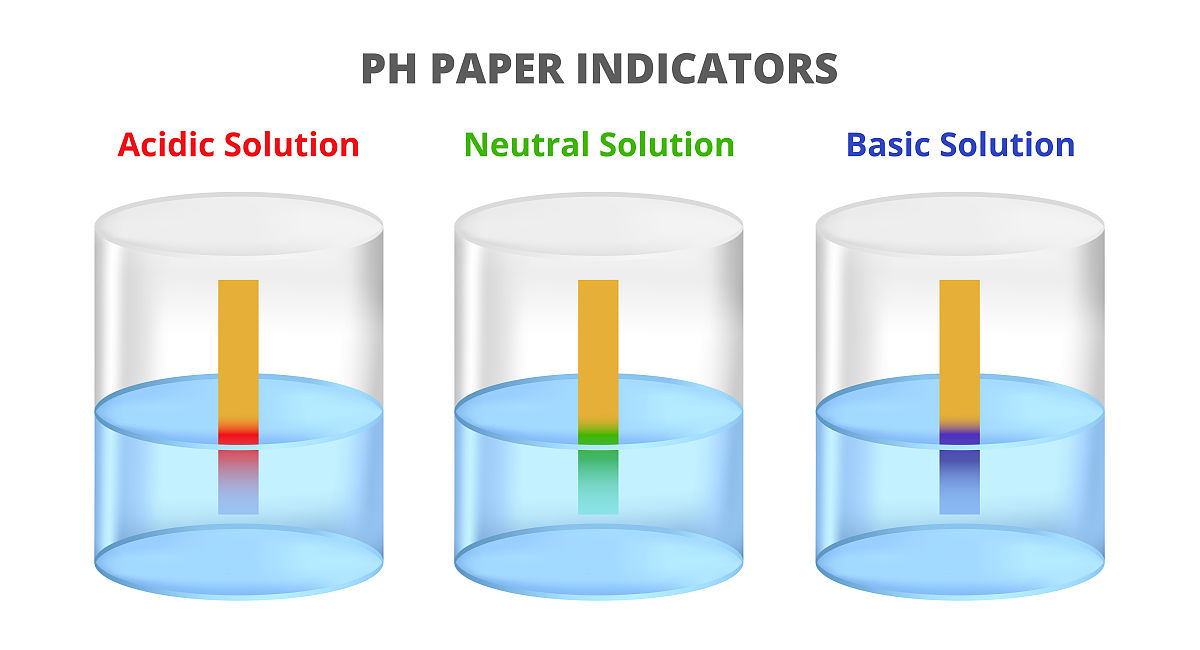 PH PAPER INDICATORS

Acidic Solution

Neutral Solution

Basic Solution